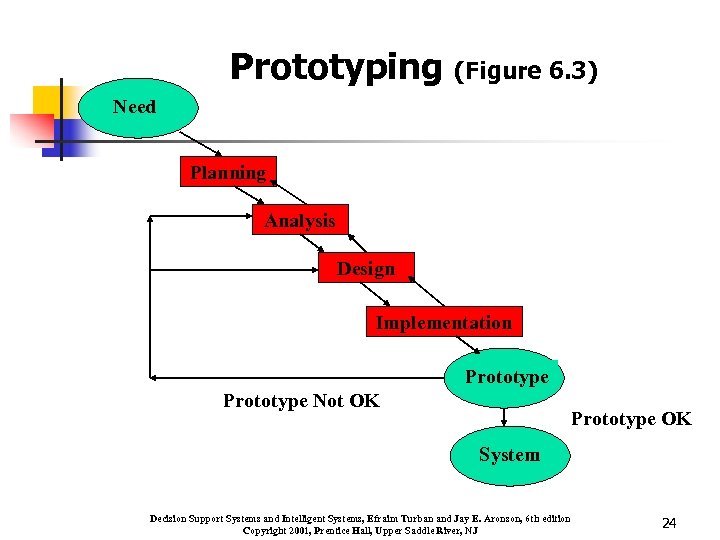 Prototyping (Figure 6.3)

Need

Planning

Analysis

Design

Implementation

Prototype

Prototype Not OK

Prototype OK

System

Decision Support Systems and Intelligent Systems, Efraim Turban and Jay E. Aronson, 6th edition
Copyright 2001, Prentice Hall, Upper Saddle River, NJ

24